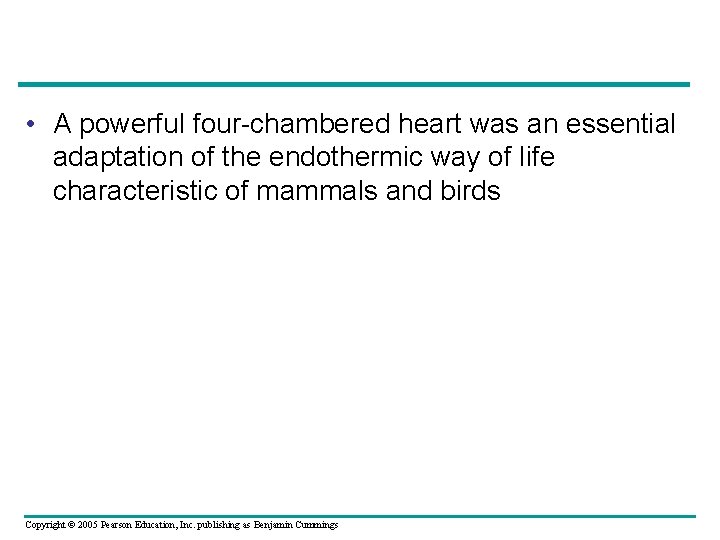 • A powerful four-chambered heart was an essential adaptation of the endothermic way of life characteristic of mammals and birds

Copyright © 2005 Pearson Education, Inc. publishing as Benjamin Cummings